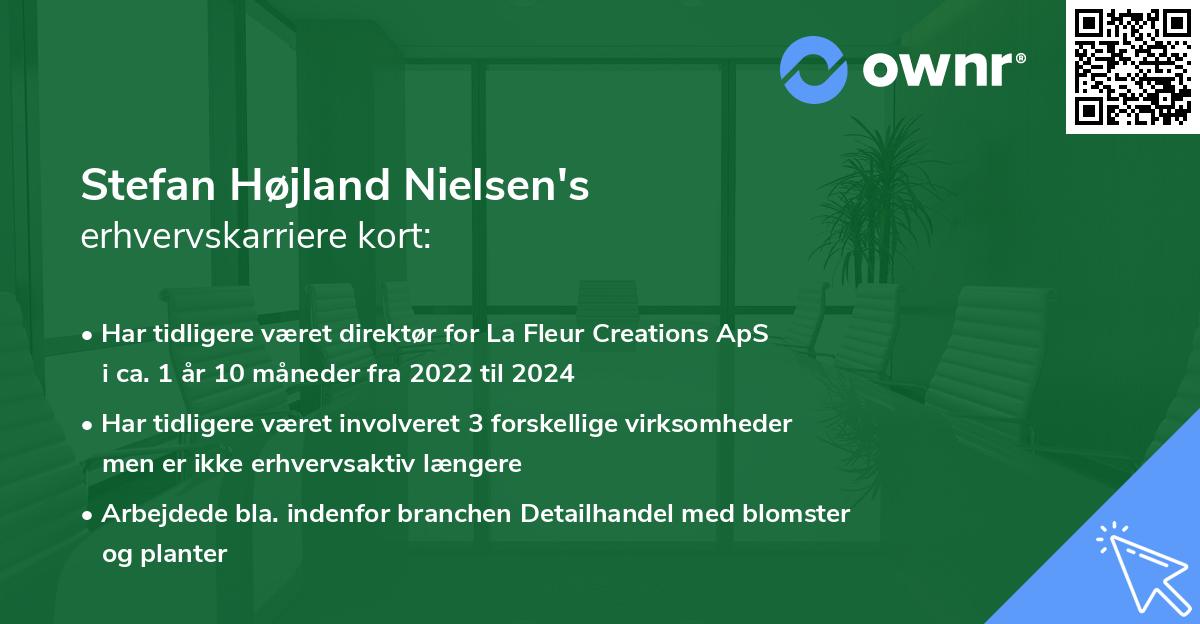 ownr®

Stefan Højland Nielsen's
erhvervskarriere kort:

• Har tidligere været direktør for La Fleur Creations ApS i ca. 1 år 10 måneder fra 2022 til 2024

• Har tidligere været involveret 3 forskellige virksomheder men er ikke erhvervsaktiv længere

• Arbejdede bla. indenfor branchen Detailhandel med blomster og planter